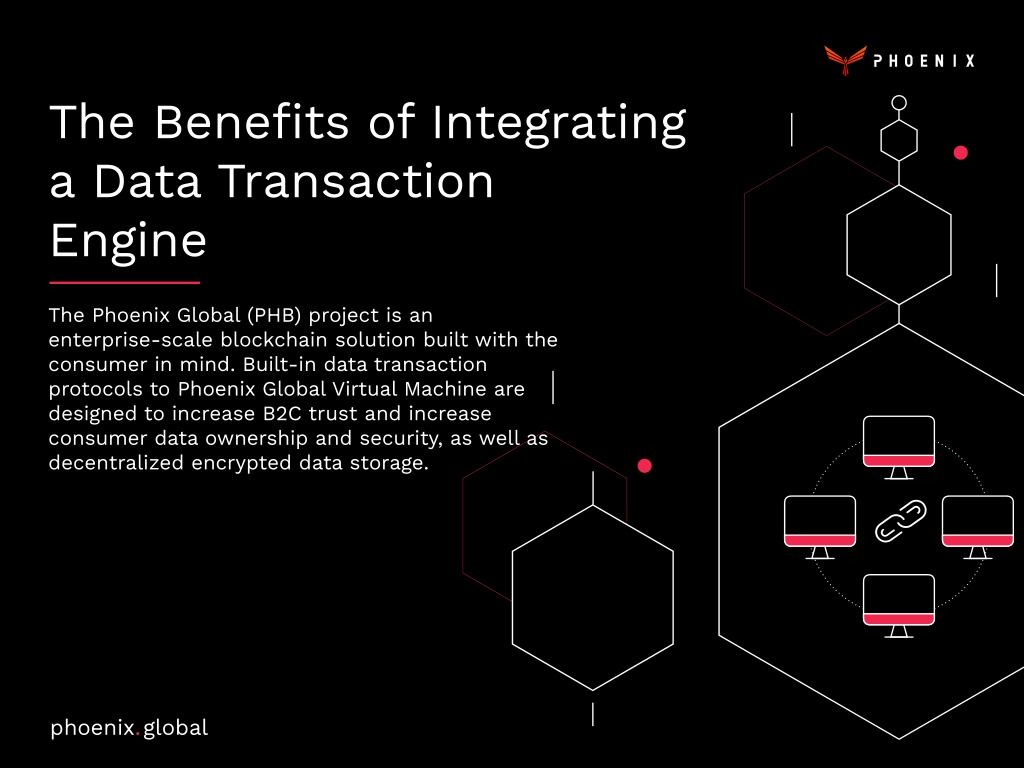 PHOENIX

The Benefits of Integrating a Data Transaction Engine

The Phoenix Global (PHB) project is an enterprise-scale blockchain solution built with the consumer in mind. Built-in data transaction protocols to Phoenix Global Virtual Machine are designed to increase B2C trust and increase consumer data ownership and security, as well as decentralized encrypted data storage.

phoenix.global